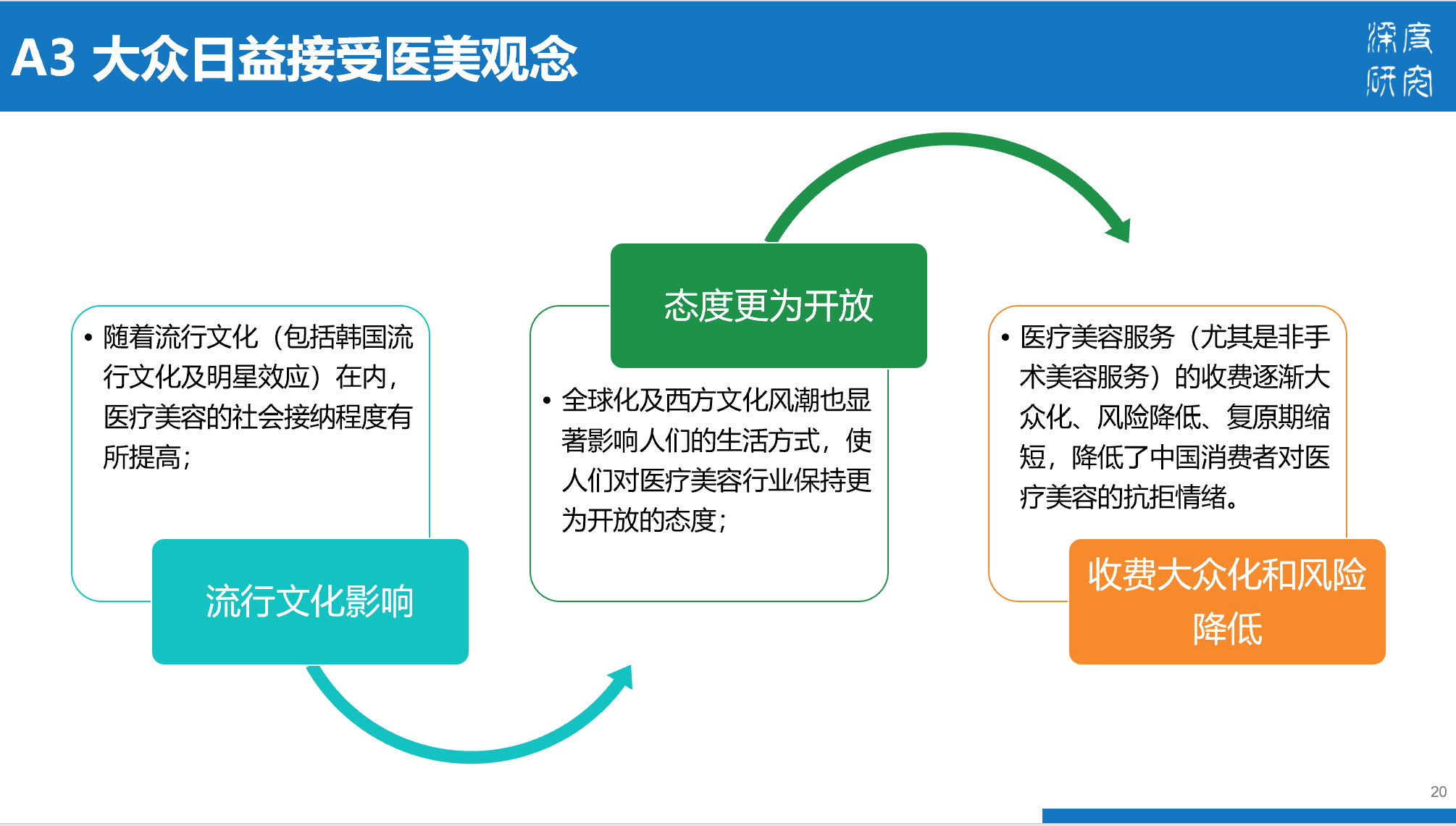 A3 大众日益接受医美观念

深度研究

• 随着流行文化（包括韩国流行文化及明星效应）在内，医疗美容的社会接纳程度有所提高；

流行文化影响

态度更为开放

• 全球化及西方文化风潮也显著影响人们的生活方式，使人们对医疗美容行业保持更为开放的态度；

• 医疗美容服务（尤其是非手术美容服务）的收费逐渐大众化、风险降低、复原期缩短，降低了中国消费者对医疗美容的抗拒情绪。

收费大众化和风险降低

20